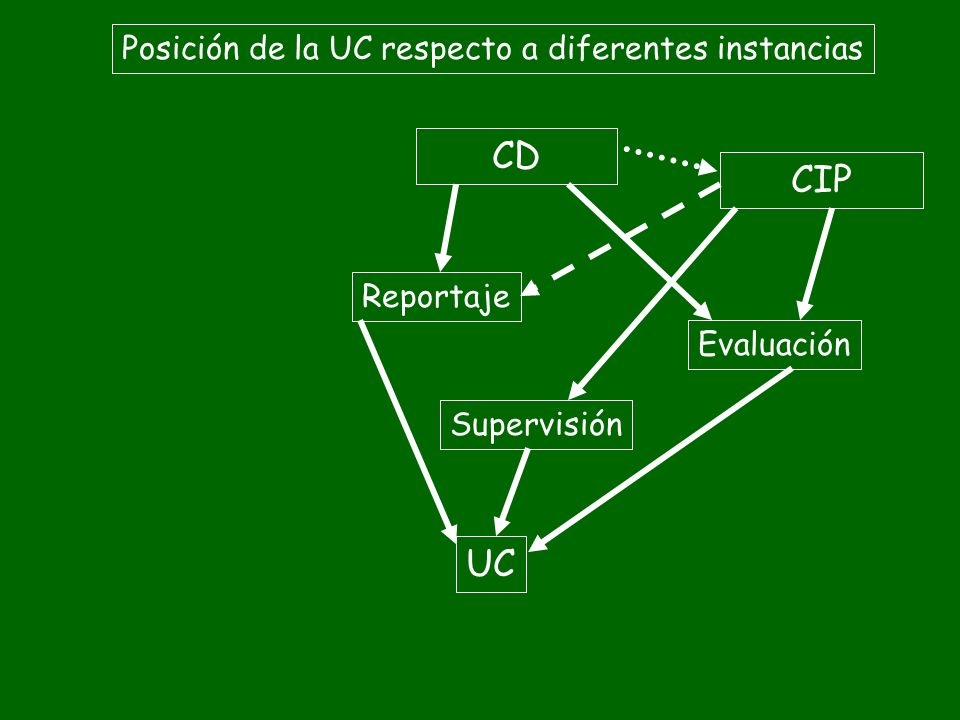 Posición de la UC respecto a diferentes instancias

CD

CIP

Reportaje

Evaluación

Supervisión

UC